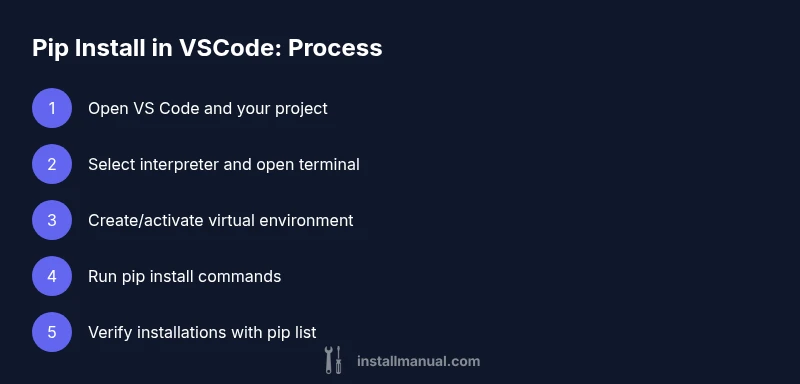 Pip Install in VSCode: Process

1 Open VS Code and your project

2 Select interpreter and open terminal

3 Create/activate virtual environment

4 Run pip install commands

5 Verify installations with pip list

installmanual.com